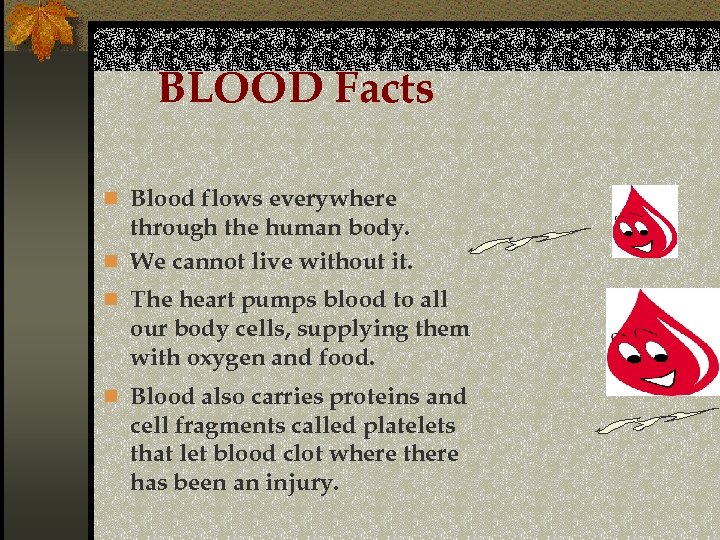 BLOOD Facts

- Blood flows everywhere through the human body.
- We cannot live without it.
- The heart pumps blood to all our body cells, supplying them with oxygen and food.
- Blood also carries proteins and cell fragments called platelets that let blood clot where there has been an injury.